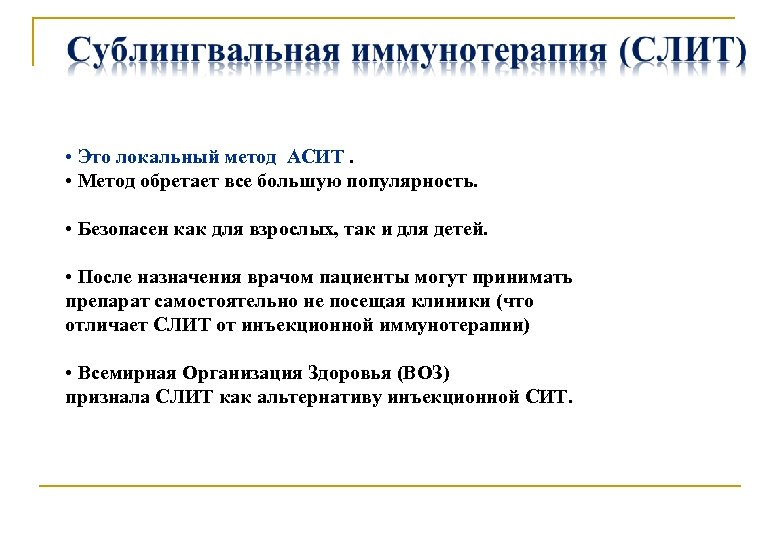 Сублингвальная иммунотерапия (СЛИТ)

• Это локальный метод АСИТ .
• Метод обретает все большую популярность.

• Безопасен как для взрослых, так и для детей.

• После назначения врачом пациенты могут принимать препарат самостоятельно не посещая клиники (что отличает СЛИТ от инъекционной иммунотерапии)

• Всемирная Организация Здоровья (ВОЗ) признала СЛИТ как альтернативу инъекционной СИТ.